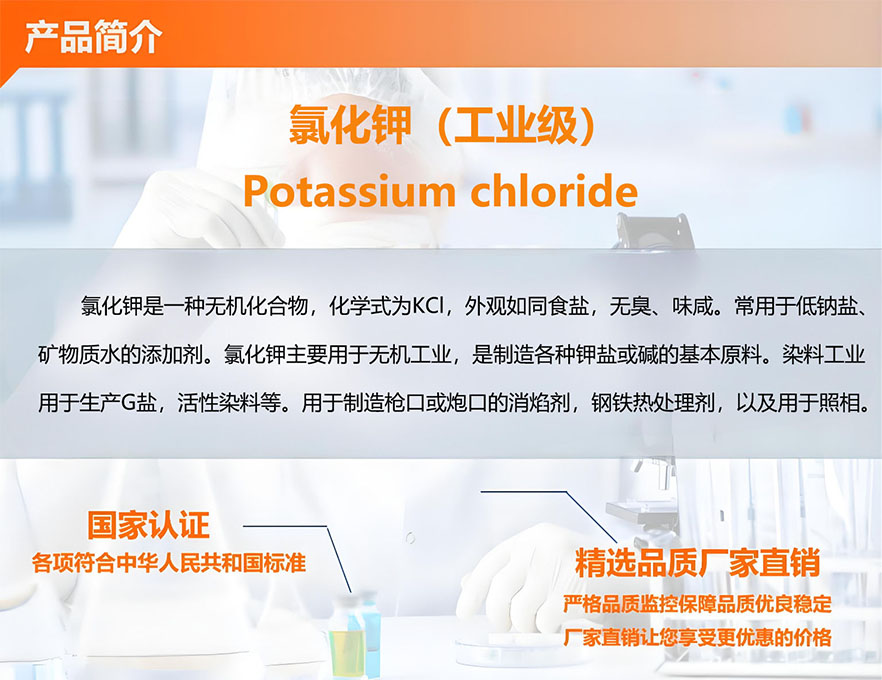 产品简介

氯化钾（工业级）
Potassium chloride

氯化钾是一种无机化合物，化学式为KCl，外观如同食盐，无臭、味咸。常用于低钠盐、矿物质水的添加剂。氯化钾主要用于无机工业，是制造各种钾盐或碱的基本原料。染料工业用于生产G盐，活性染料等。用于制造枪口或炮口的消焰剂，钢铁热处理剂，以及用于照相。

国家认证
各项符合中华人民共和国标准

精选品质厂家直销
严格品质监控保障品质优良稳定
厂家直销让您享受更优惠的价格